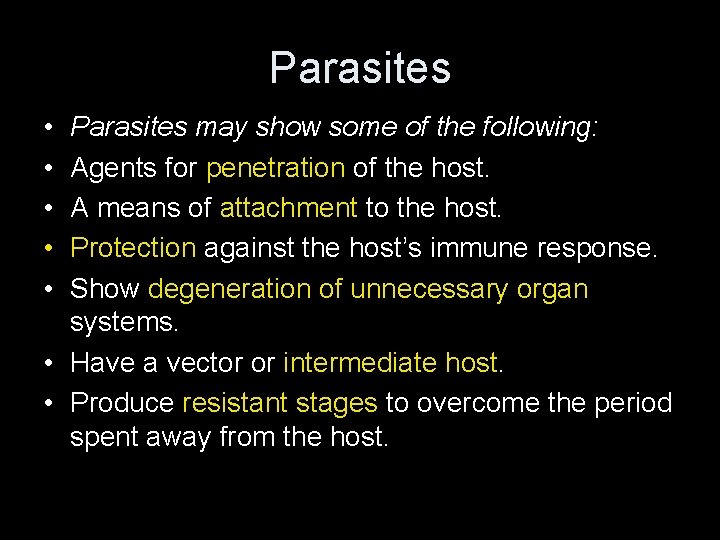 Parasites

• Parasites may show some of the following:
• Agents for penetration of the host.
• A means of attachment to the host.
• Protection against the host's immune response.
• Show degeneration of unnecessary organ systems.
• Have a vector or intermediate host.
• Produce resistant stages to overcome the period spent away from the host.